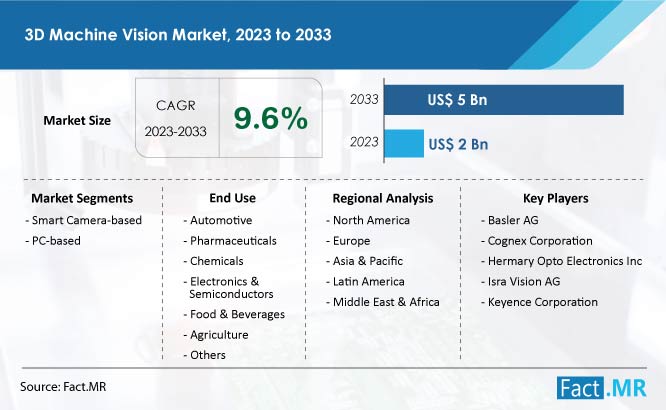 3D Machine Vision Market, 2023 to 2033

Market Size

CAGR
2023-2033

9.6%

2033 US$ 5 Bn

2023 US$ 2 Bn

Market Segments
- Smart Camera-based
- PC-based

End Use
- Automotive
- Pharmaceuticals
- Chemicals
- Electronics & Semiconductors
- Food & Beverages
- Agriculture
- Others

Regional Analysis
- North America
- Europe
- Asia & Pacific
- Latin America
- Middle East & Africa

Key Players
- Basler AG
- Cognex Corporation
- Hermary Opto Electronics Inc
- Isra Vision AG
- Keyence Corporation

Source: Fact.MR

Fact.MR